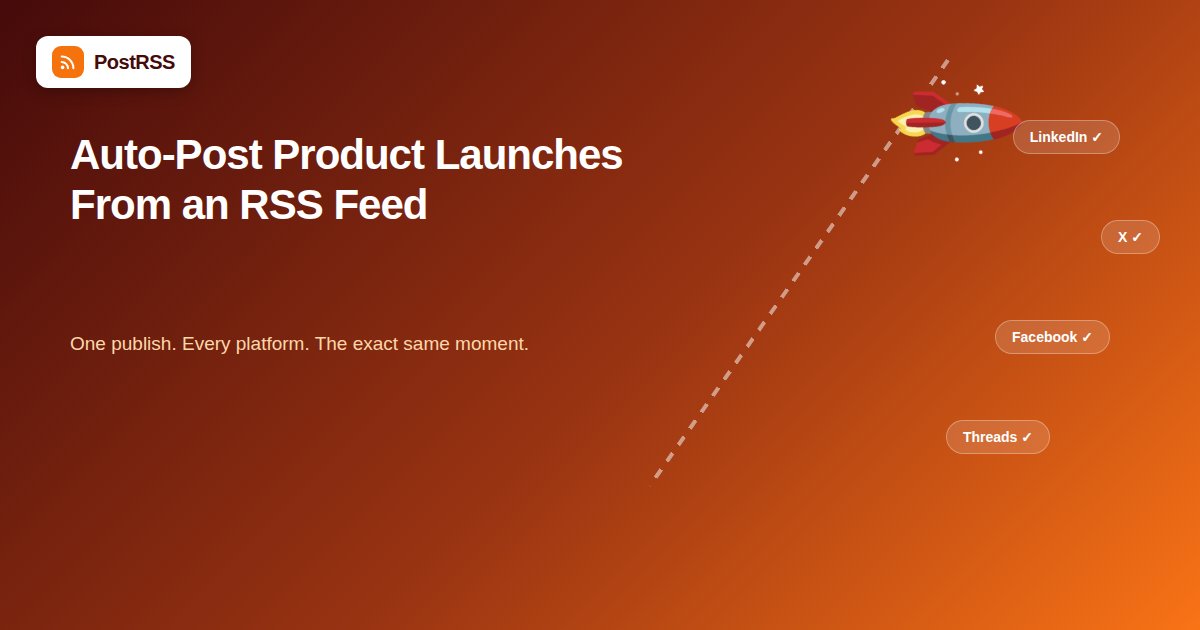 PostRSS

Auto-Post Product Launches From an RSS Feed

One publish. Every platform. The exact same moment.

LinkedIn ✓

X ✓

Facebook ✓

Threads ✓